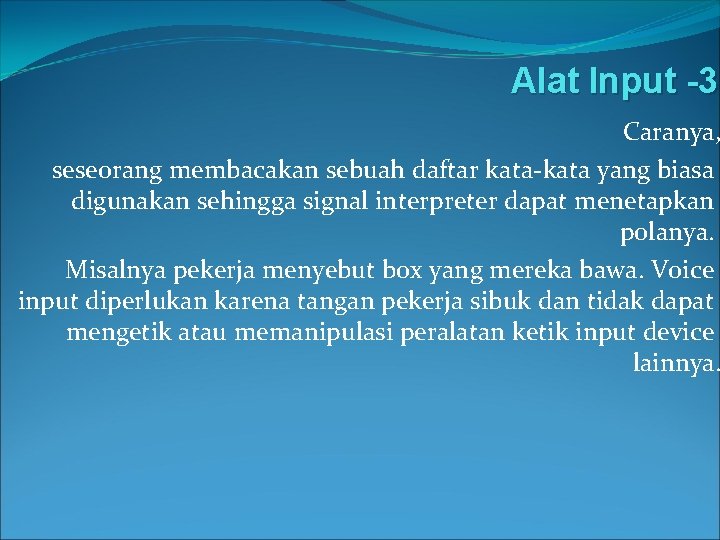 Alat Input -3

Caranya,

seseorang membacakan sebuah daftar kata-kata yang biasa digunakan sehingga signal interpreter dapat menetapkan polanya.

Misalnya pekerja menyebut box yang mereka bawa. Voice input diperlukan karena tangan pekerja sibuk dan tidak dapat mengetik atau memanipulasi peralatan ketik input device lainnya.